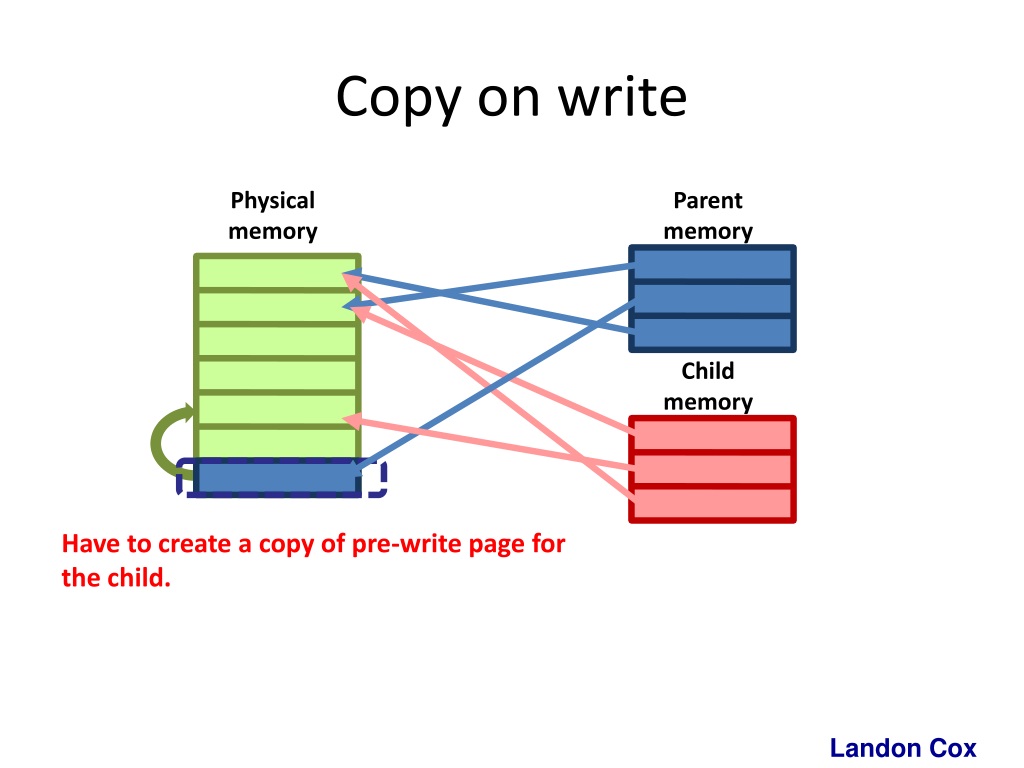 Copy on write

Physical memory

Parent memory

Child memory

Have to create a copy of pre-write page for the child.

Landon Cox